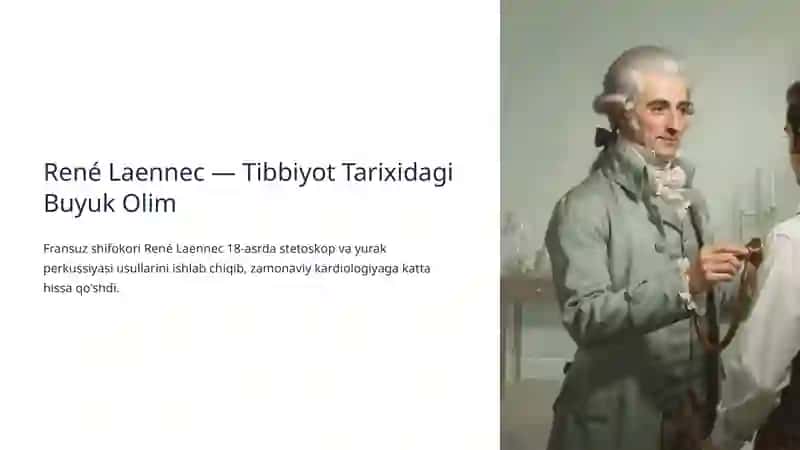 René Laennec — Tibbiyot Tarixidagi Buyuk Olim

Fransuz shifokori René Laennec 18-asrda stetoskop va yurak perkussiyasi usullarini ishlab chiqib, zamonaviy kardiologiyaga katta hissa qo'shdi.